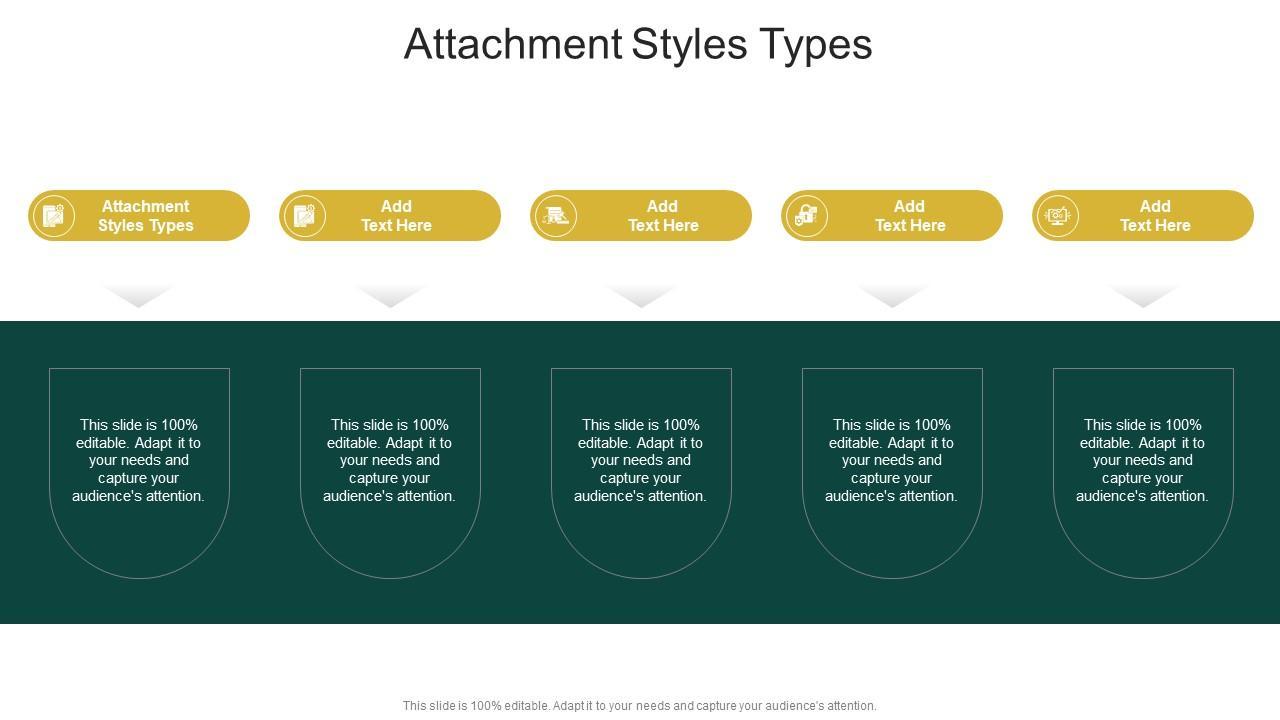 Attachment Styles Types

Attachment Styles Types

Add Text Here

Add Text Here

Add Text Here

Add Text Here

This slide is 100% editable. Adapt it to your needs and capture your audience's attention.

This slide is 100% editable. Adapt it to your needs and capture your audience's attention.

This slide is 100% editable. Adapt it to your needs and capture your audience's attention.

This slide is 100% editable. Adapt it to your needs and capture your audience's attention.

This slide is 100% editable. Adapt it to your needs and capture your audience's attention.

This slide is 100% editable. Adapt it to your needs and capture your audience's attention.